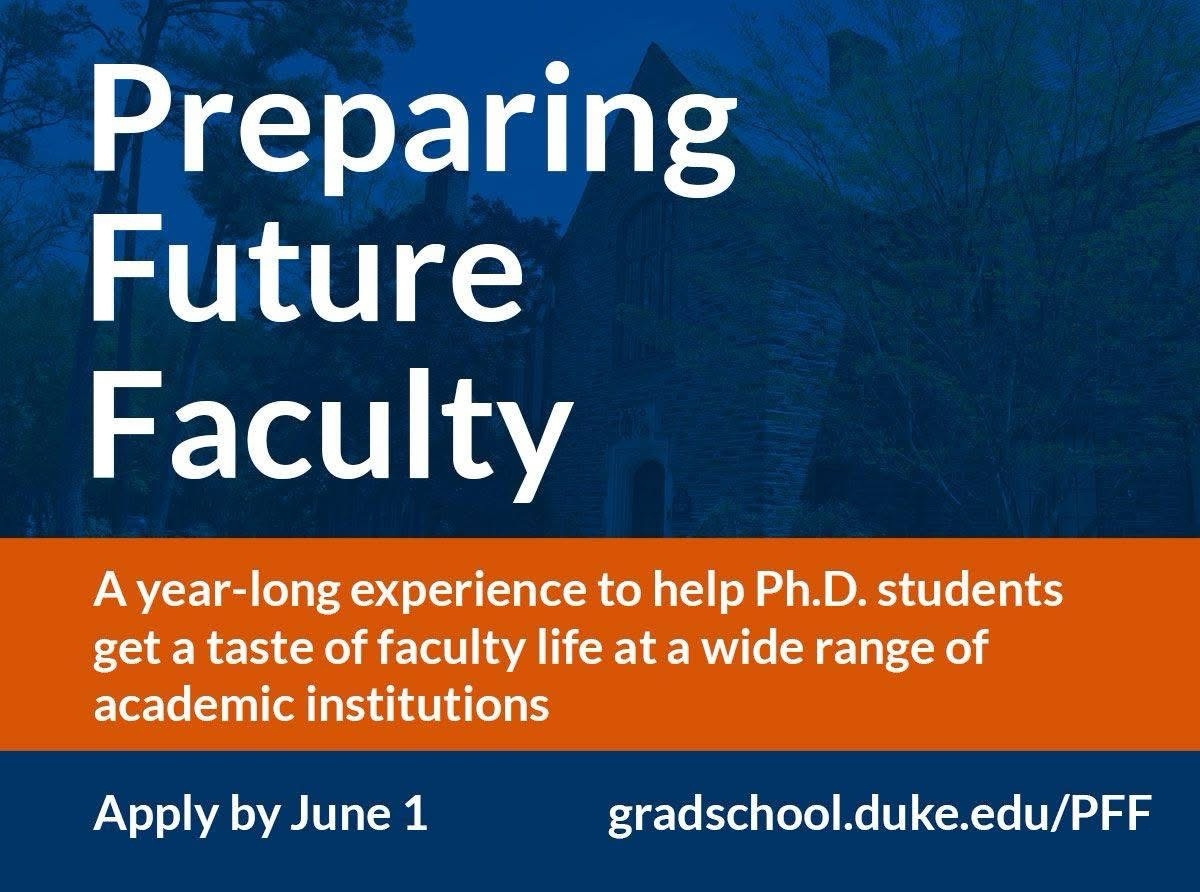 Preparing Future Faculty

A year-long experience to help Ph.D. students get a taste of faculty life at a wide range of academic institutions

Apply by June 1

gradschool.duke.edu/PFF